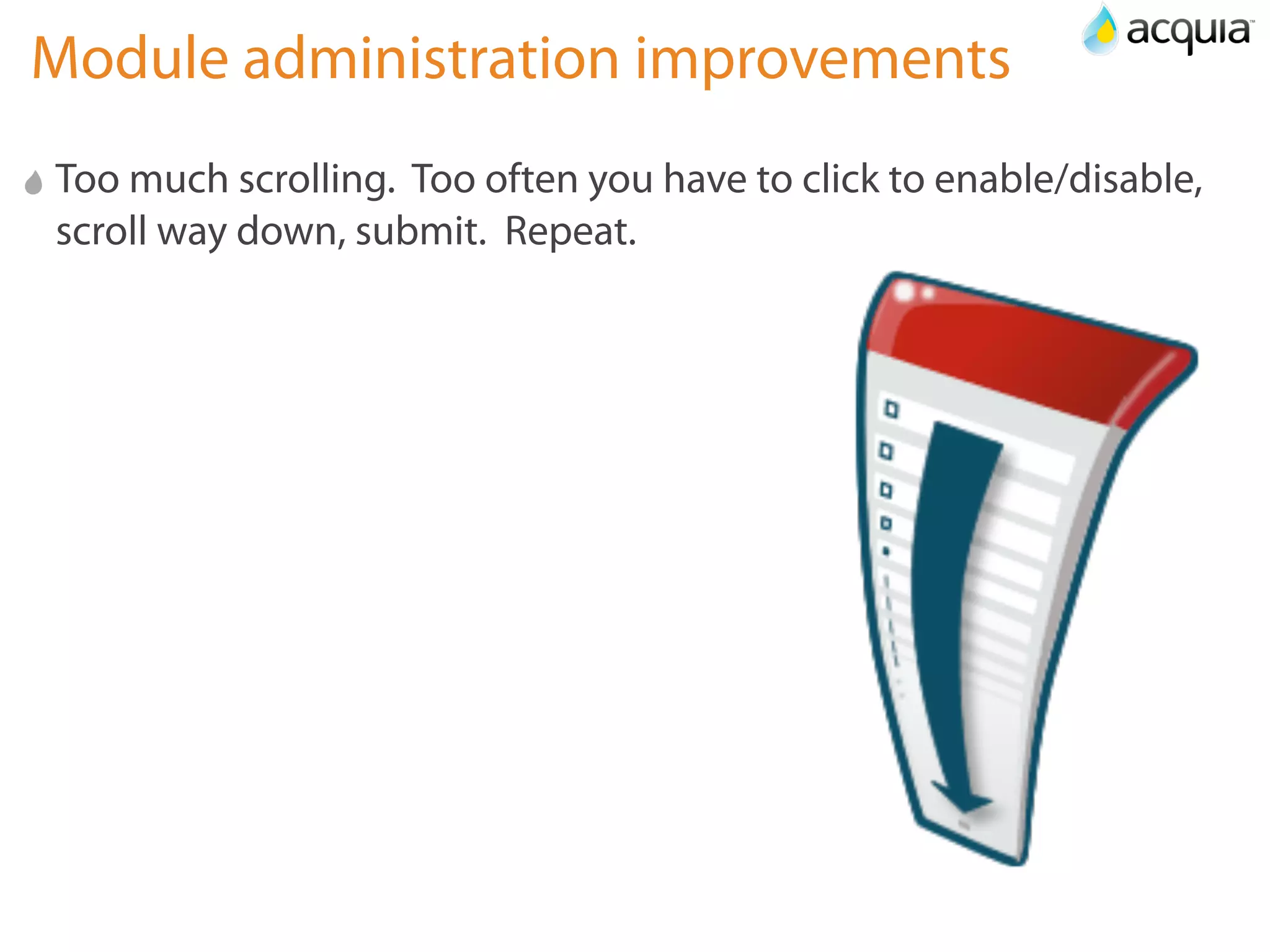 Module administration improvements

acquia™

Too much scrolling. Too often you have to click to enable/disable, scroll way down, submit. Repeat.